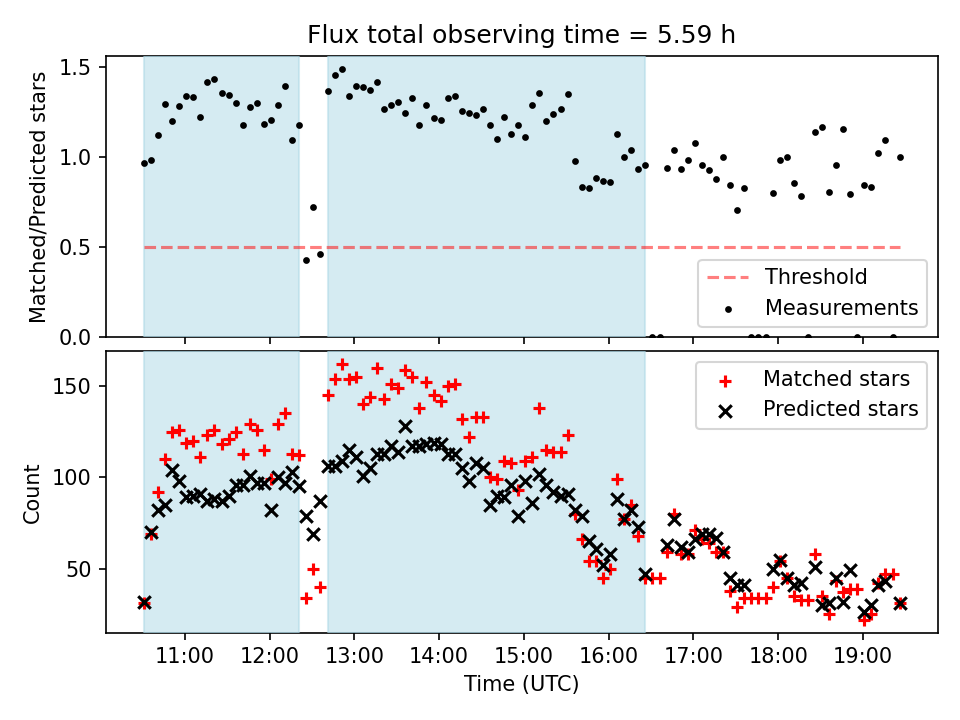 Flux total observing time = 5.59 h

Matched/Predicted stars

1.5
1.0
0.5
0.0

Threshold
Measurements

Count

150
100
50

Matched stars
Predicted stars

11:00
12:00
13:00
14:00
15:00
16:00
17:00
18:00
19:00

Time (UTC)